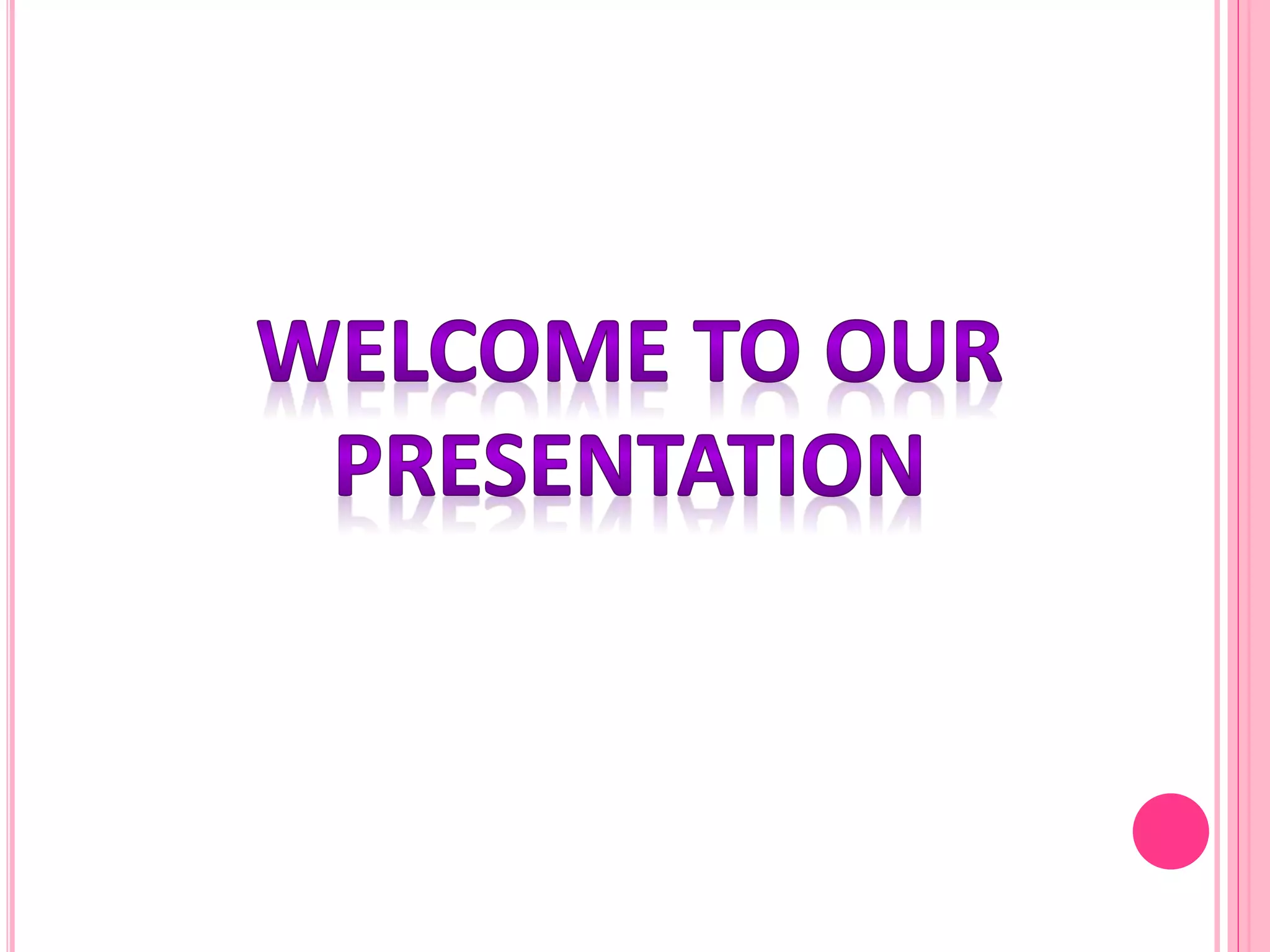 WELCOME TO OUR PRESENTATION